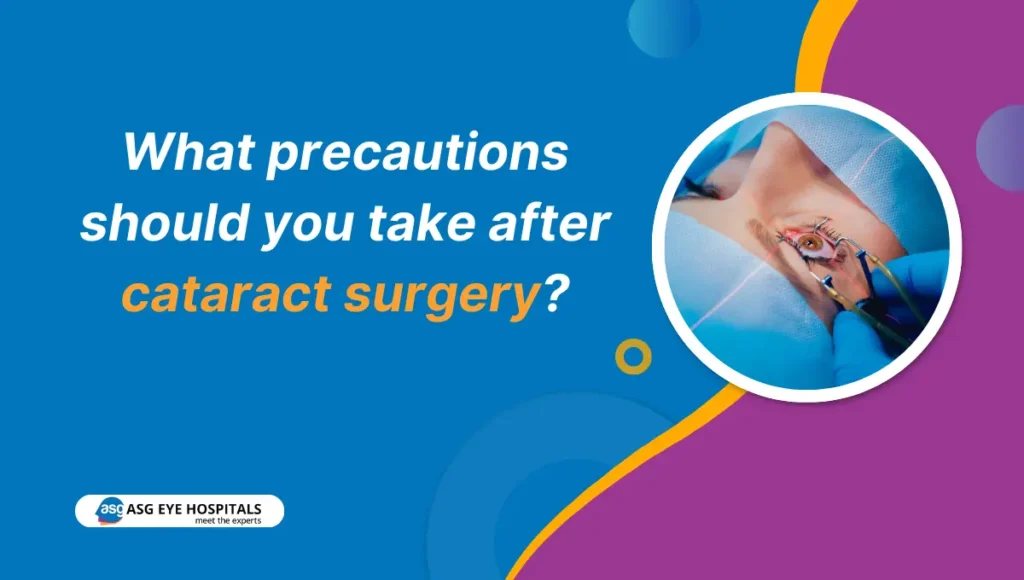 What precautions should you take after cataract surgery?

asg ASG EYE HOSPITALS
meet the experts